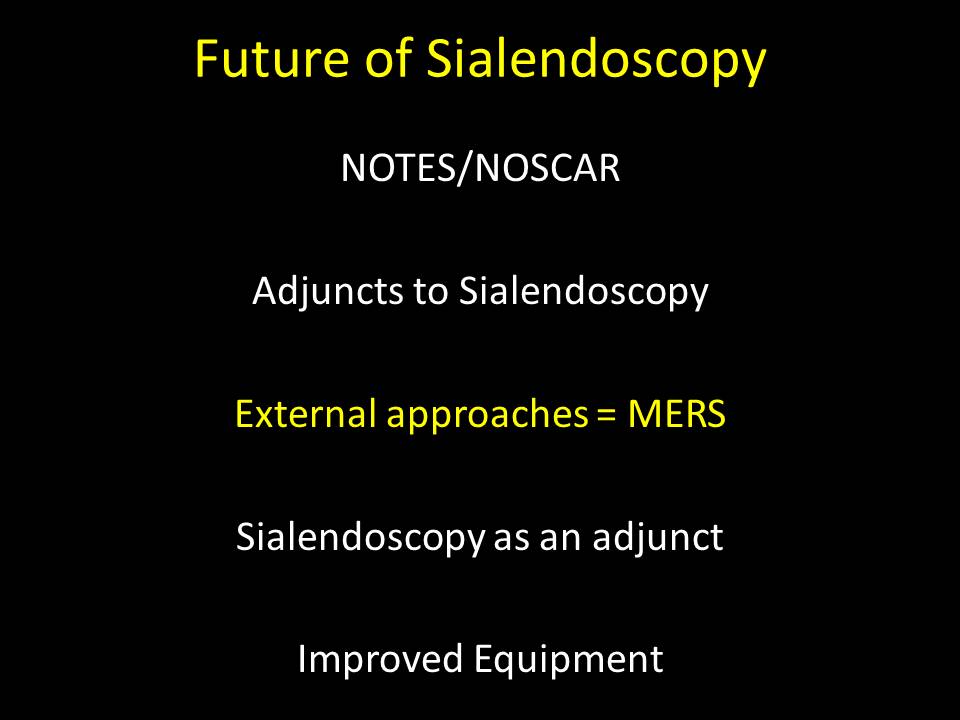 Future of Sialendoscopy

NOTES/NOSCAR

Adjuncts to Sialendoscopy

External approaches = MERS

Sialendoscopy as an adjunct

Improved Equipment